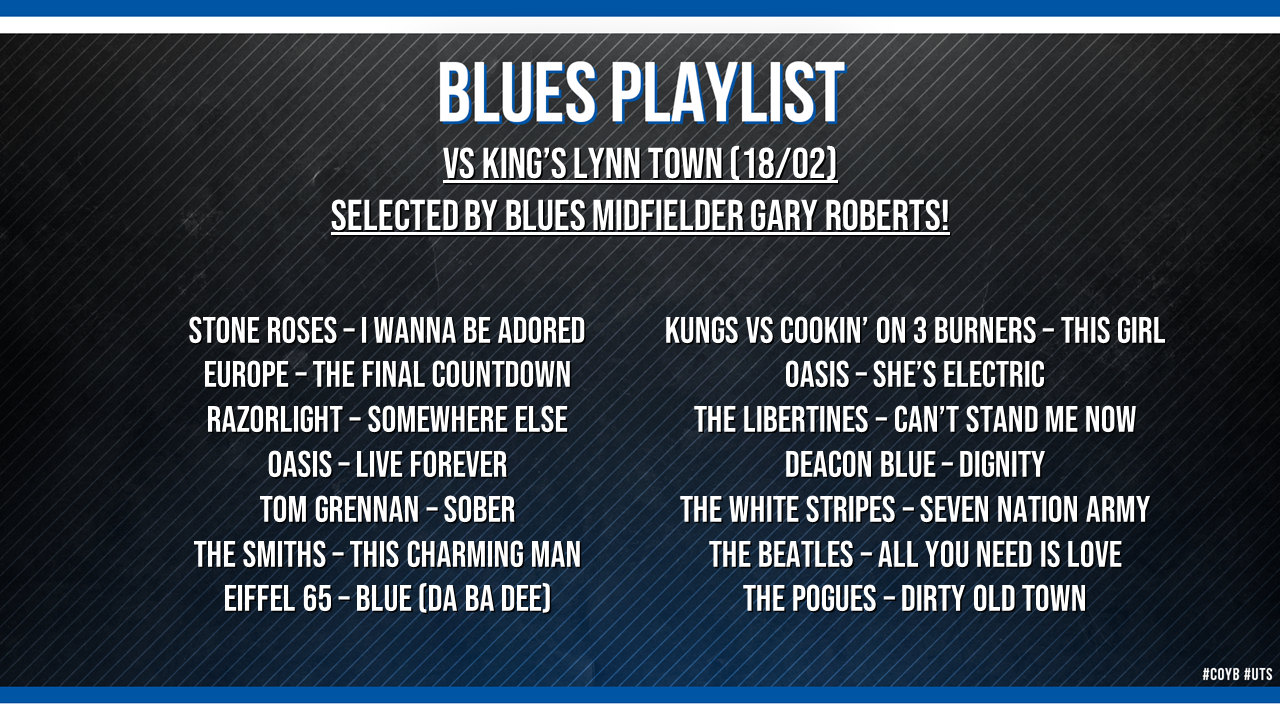 BLUES PLAYLIST

VS KING'S LYNN TOWN (18/02)

SELECTED BY BLUES MIDFIELDER GARY ROBERTS!

STONE ROSES – I WANNA BE ADORED
EUROPE – THE FINAL COUNTDOWN
RAZORLIGHT – SOMEWHERE ELSE
OASIS – LIVE FOREVER
TOM GRENNAN – SOBER
THE SMITHS – THIS CHARMING MAN
EIFFEL 65 – BLUE (DA BA DEE)

KUNGS VS COOKIN' ON 3 BURNERS – THIS GIRL
OASIS – SHE'S ELECTRIC
THE LIBERTINES – CAN'T STAND ME NOW
DEACON BLUE – DIGNITY
THE WHITE STRIPES – SEVEN NATION ARMY
THE BEATLES – ALL YOU NEED IS LOVE
THE POGUES – DIRTY OLD TOWN

#COYB #UTS